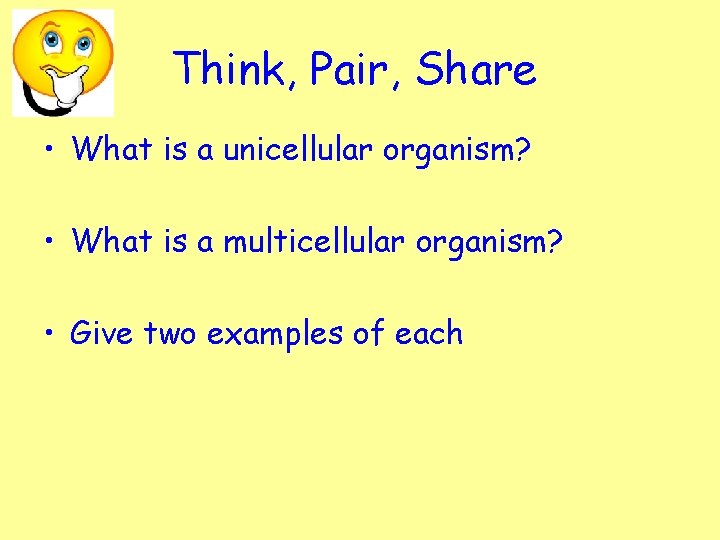 Think, Pair, Share

• What is a unicellular organism?

• What is a multicellular organism?

• Give two examples of each